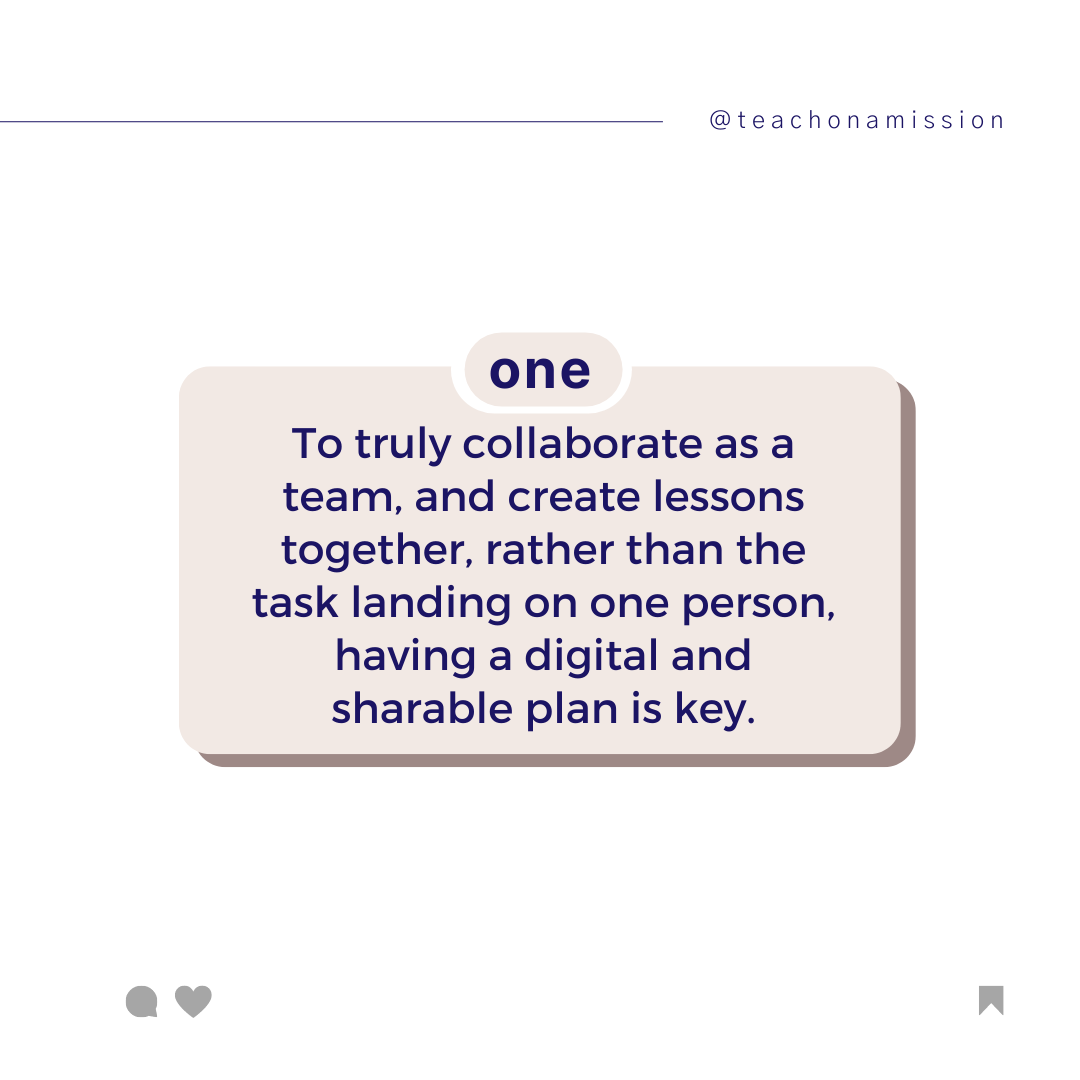 @teachonamission

one

To truly collaborate as a team, and create lessons together, rather than the task landing on one person, having a digital and sharable plan is key.